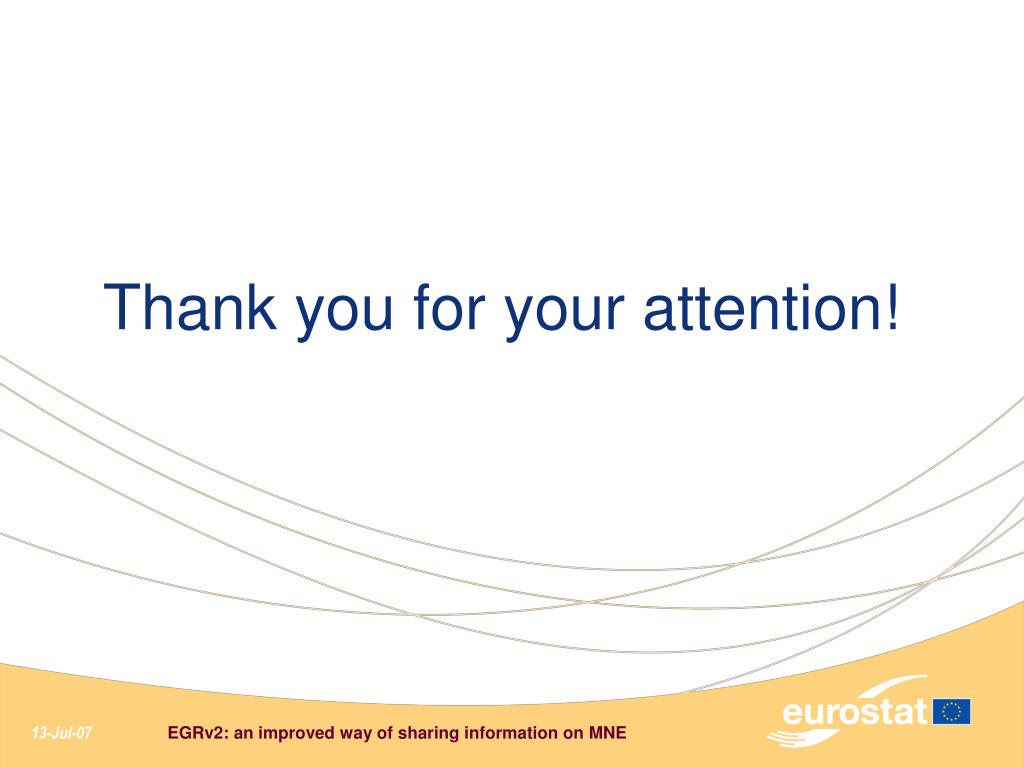 Thank you for your attention!

13-Jul-07

EGRv2: an improved way of sharing information on MNE

eurostat